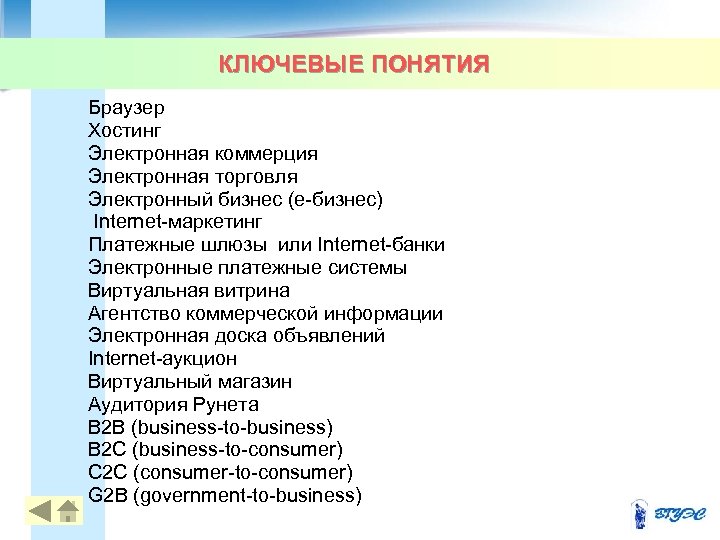 КЛЮЧЕВЫЕ ПОНЯТИЯ

Браузер
Хостинг
Электронная коммерция
Электронная торговля
Электронный бизнес (е-бизнес)
Internet-маркетинг
Платежные шлюзы или Internet-банки
Электронные платежные системы
Виртуальная витрина
Агентство коммерческой информации
Электронная доска объявлений
Internet-аукцион
Виртуальный магазин
Аудитория Рунета
B2B (business-to-business)
B2C (business-to-consumer)
C2C (consumer-to-consumer)
G2B (government-to-business)

ВГУЭС